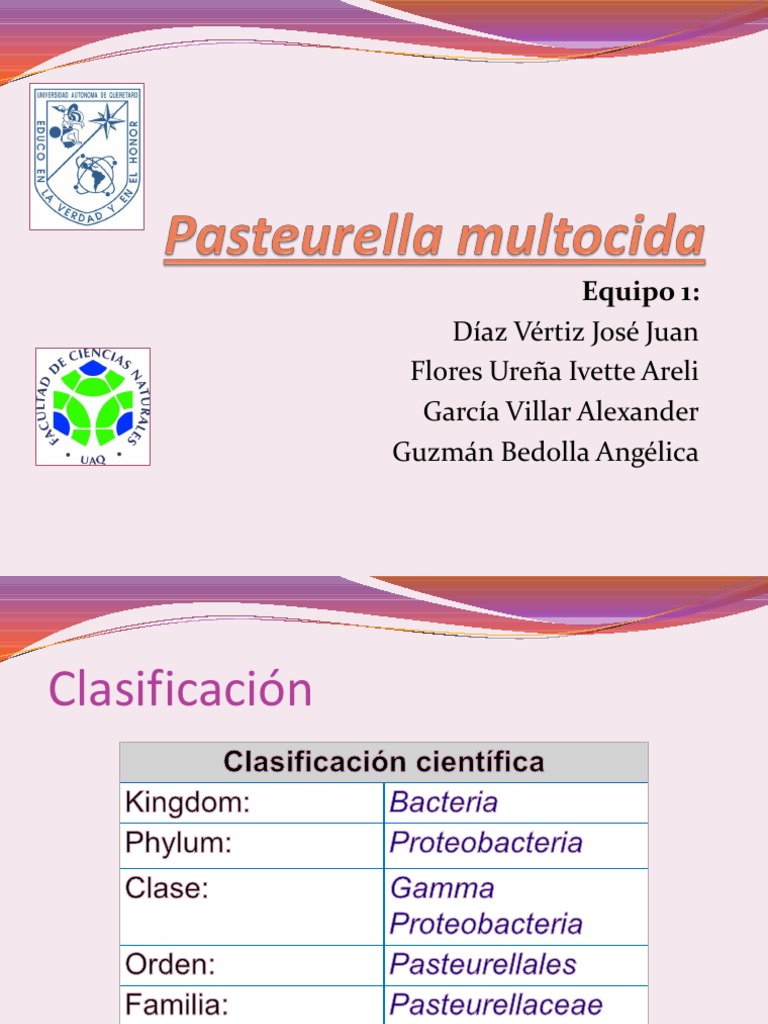 UNIVERSIDAD AUTONOMA DE QUERETARO
EDUCO EN LA VERDAD Y EN EL HONOR

Pasteurella multocida

Equipo 1:
Díaz Vértiz José Juan
Flores Ureña Ivette Areli
García Villar Alexander
Guzmán Bedolla Angélica

FACULTAD DE CIENCIAS NATURALES
UAQ

Clasificación

| Clasificación científica | |
|---|---|
| Kingdom: | Bacteria |
| Phylum: | Proteobacteria |
| Clase: | Gamma Proteobacteria |
| Orden: | Pasteurellales |
| Familia: | Pasteurellaceae |